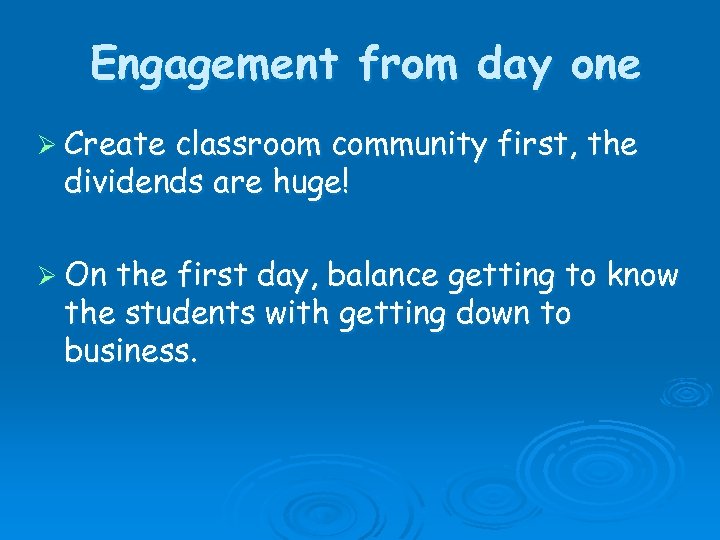 Engagement from day one

➢ Create classroom community first, the dividends are huge!

➢ On the first day, balance getting to know the students with getting down to business.